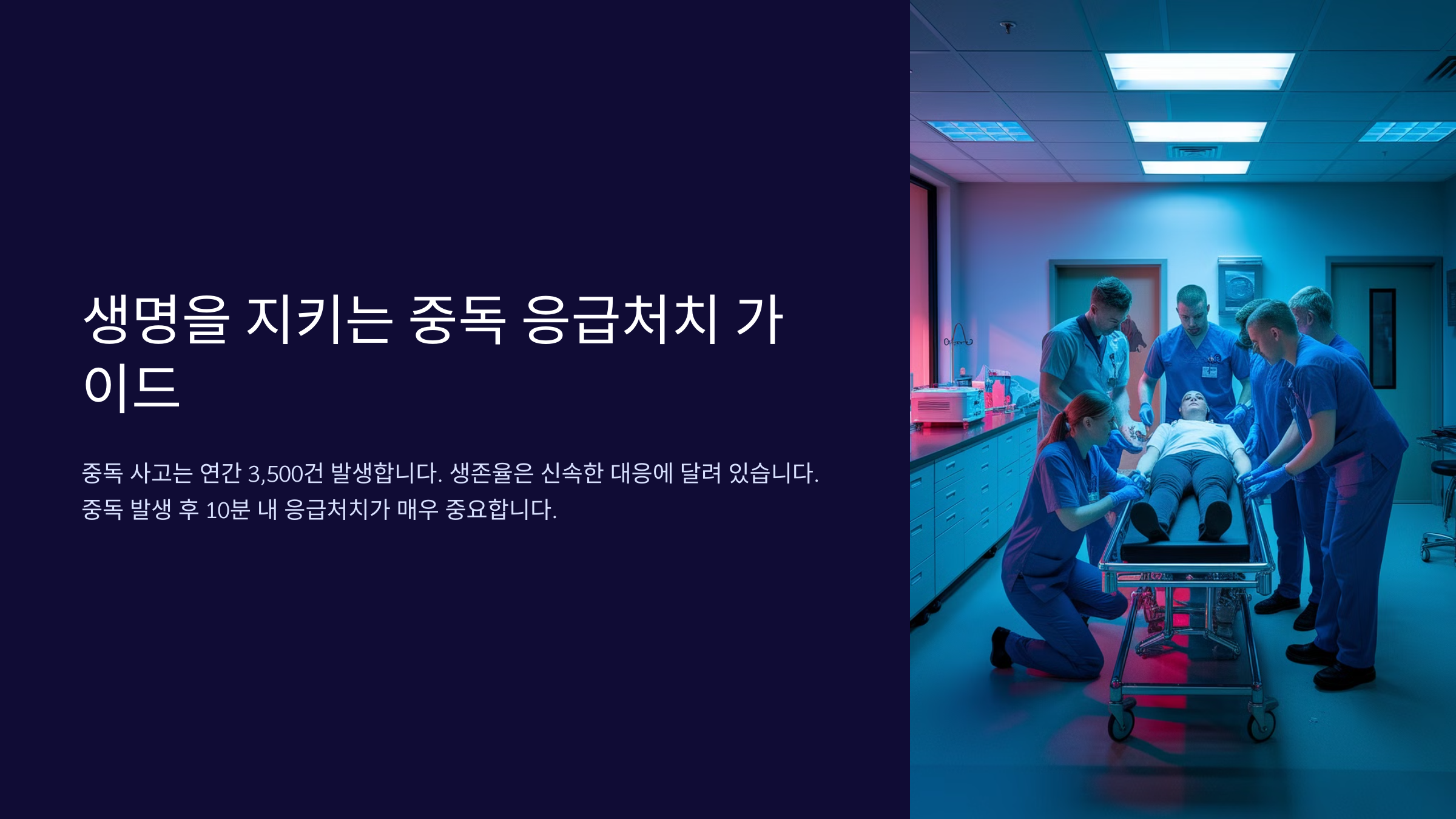 생명을 지키는 중독 응급처치 가이드

중독 사고는 연간 3,500건 발생합니다. 생존율은 신속한 대응에 달려 있습니다. 중독 발생 후 10분 내 응급처치가 매우 중요합니다.